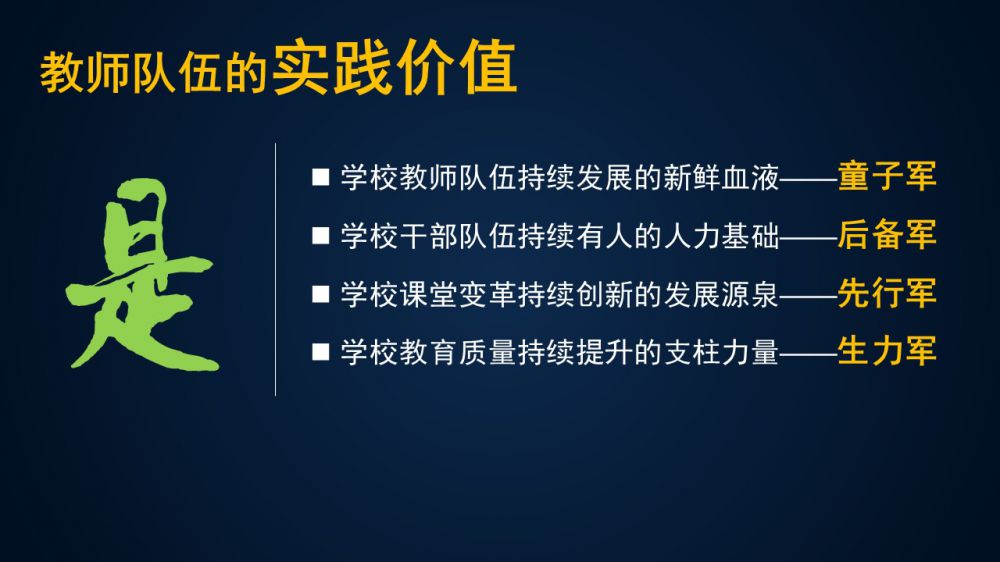 教师队伍的实践价值

是

■ 学校教师队伍持续发展的新鲜血液——童子军
■ 学校干部队伍持续有人的人力基础——后备军
■ 学校课堂变革持续创新的发展源泉——先行军
■ 学校教育质量持续提升的支柱力量——生力军